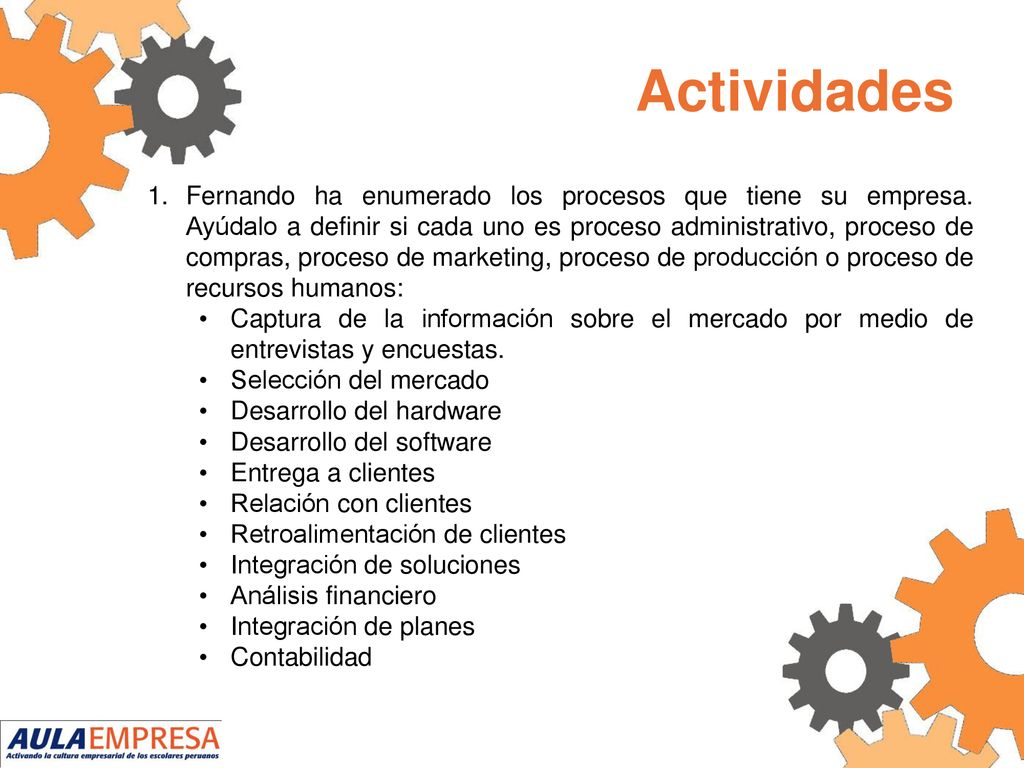 Actividades

1. Fernando ha enumerado los procesos que tiene su empresa. Ayúdalo a definir si cada uno es proceso administrativo, proceso de compras, proceso de marketing, proceso de producción o proceso de recursos humanos:
• Captura de la información sobre el mercado por medio de entrevistas y encuestas.
• Selección del mercado
• Desarrollo del hardware
• Desarrollo del software
• Entrega a clientes
• Relación con clientes
• Retroalimentación de clientes
• Integración de soluciones
• Análisis financiero
• Integración de planes
• Contabilidad

AULAEMPRESA
Activando la cultura empresarial de los escolares peruanos